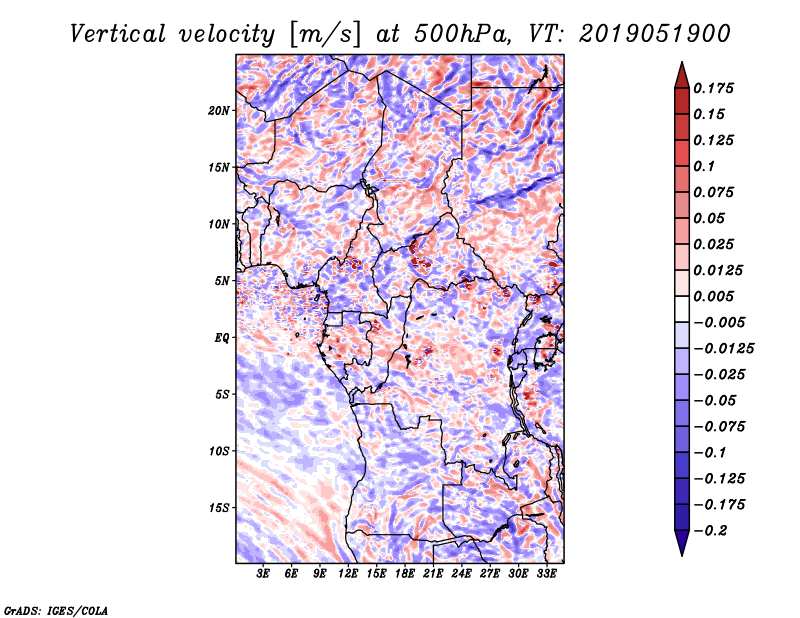 Vertical velocity [m/s] at 500hPa, VT: 2019051900

20N
15N
10N
5N
EQ
5S
10S
15S

3E 6E 9E 12E 15E 18E 21E 24E 27E 30E 33E

0.175
0.15
0.125
0.1
0.075
0.05
0.025
0.0125
0.005
−0.005
−0.0125
−0.025
−0.05
−0.075
−0.1
−0.125
−0.175
−0.2

GrADS: IGES/COLA